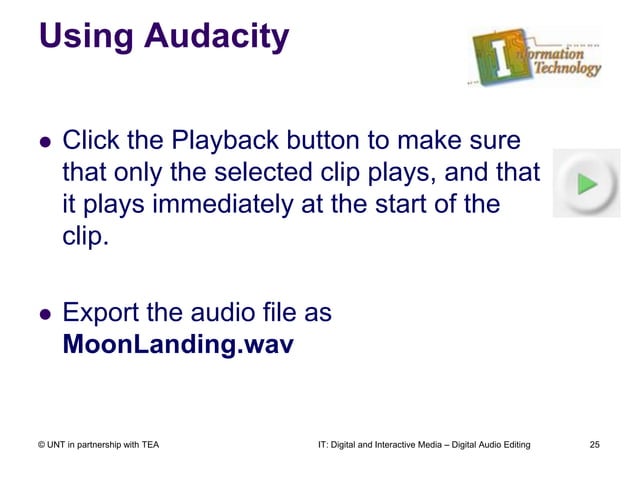 Using Audacity

Information Technology

- Click the Playback button to make sure that only the selected clip plays, and that it plays immediately at the start of the clip.

- Export the audio file as **MoonLanding.wav**

© UNT in partnership with TEA

IT: Digital and Interactive Media – Digital Audio Editing

25